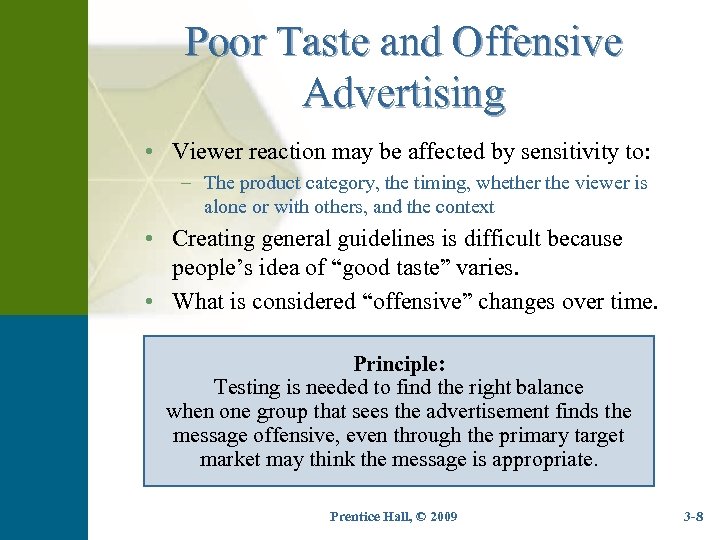 Poor Taste and Offensive Advertising

• Viewer reaction may be affected by sensitivity to:

– The product category, the timing, whether the viewer is alone or with others, and the context

• Creating general guidelines is difficult because people's idea of "good taste" varies.

• What is considered "offensive" changes over time.

Principle:
Testing is needed to find the right balance when one group that sees the advertisement finds the message offensive, even through the primary target market may think the message is appropriate.

Prentice Hall, © 2009

3-8